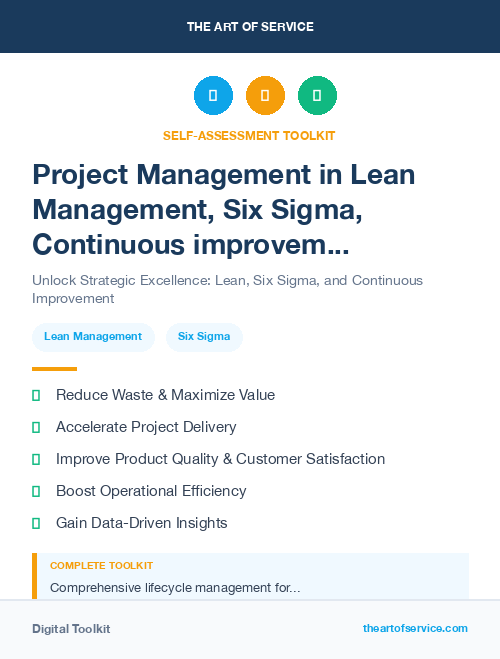 THE ART OF SERVICE

SELF-ASSESSMENT TOOLKIT

Project Management in Lean Management, Six Sigma, Continuous improvem...

Unlock Strategic Excellence: Lean, Six Sigma, and Continuous Improvement

Lean Management

Six Sigma

Reduce Waste & Maximize Value

Accelerate Project Delivery

Improve Product Quality & Customer Satisfaction

Boost Operational Efficiency

Gain Data-Driven Insights

COMPLETE TOOLKIT

Comprehensive lifecycle management for...

Digital Toolkit

theartofservice.com